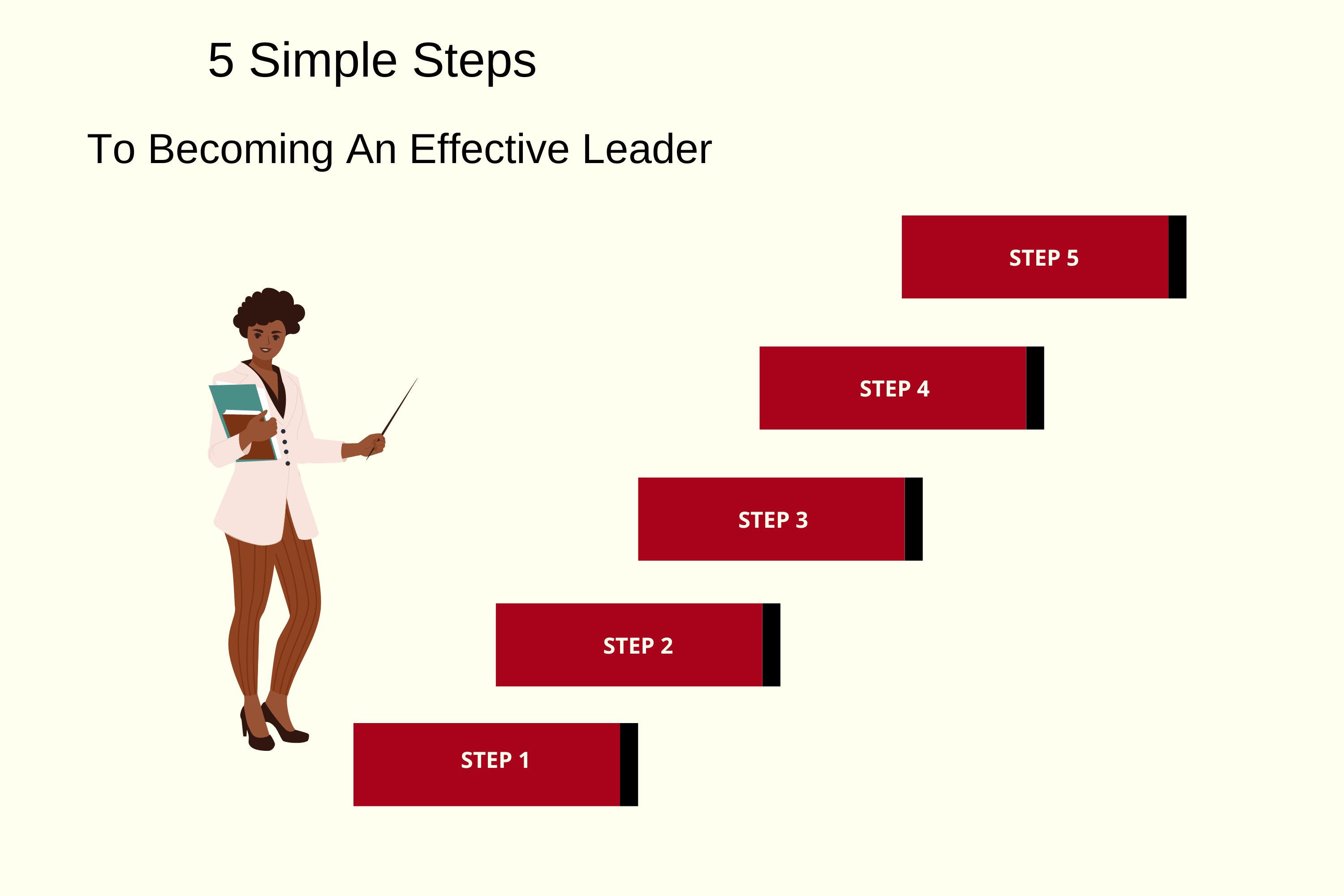 5 Simple Steps

To Becoming An Effective Leader

STEP 5

STEP 4

STEP 3

STEP 2

STEP 1